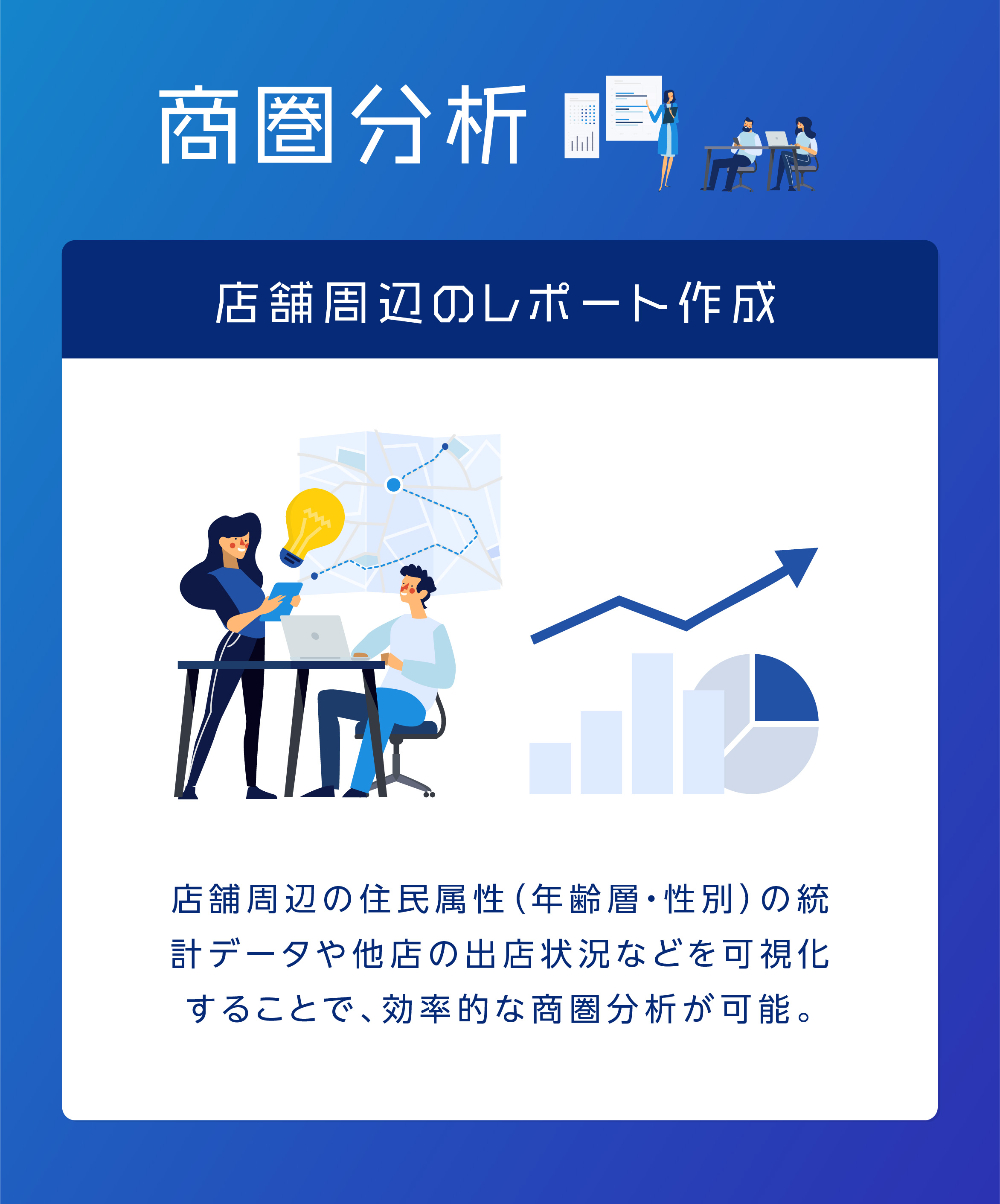 商圏分析

店舗周辺のレポート作成

店舗周辺の住民属性(年齢層・性別)の統計データや他店の出店状況などを可視化することで、効率的な商圏分析が可能。